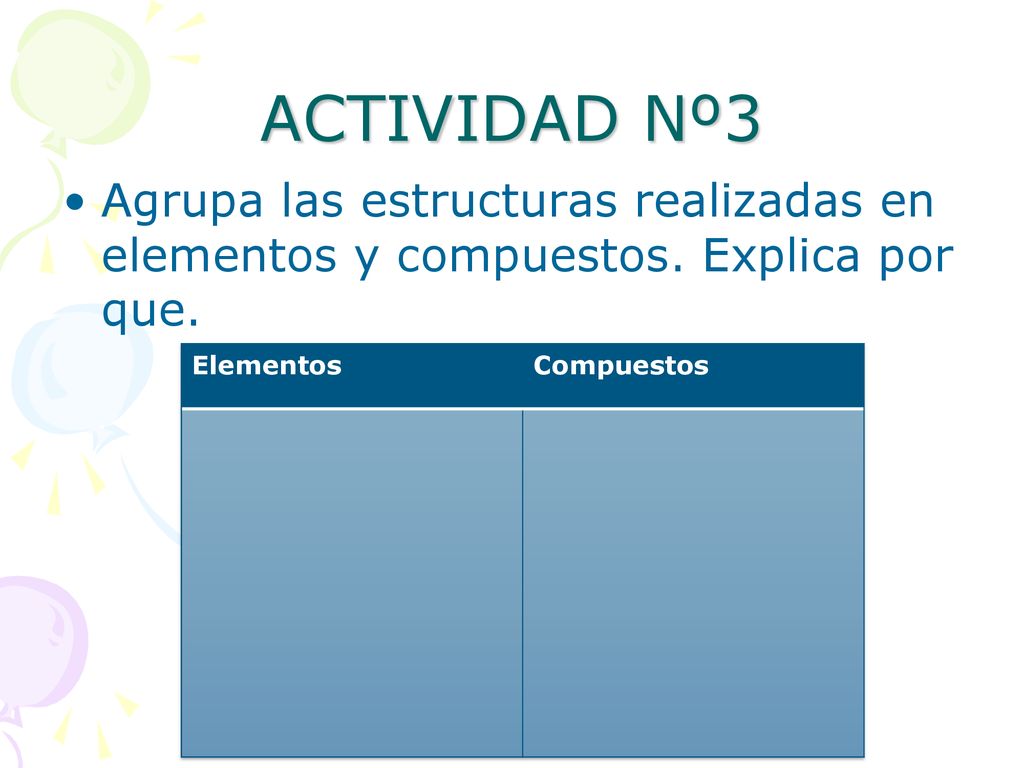 ACTIVIDAD Nº3

• Agrupa las estructuras realizadas en elementos y compuestos. Explica por que.

| Elementos | Compuestos |
|---|---|
| | |